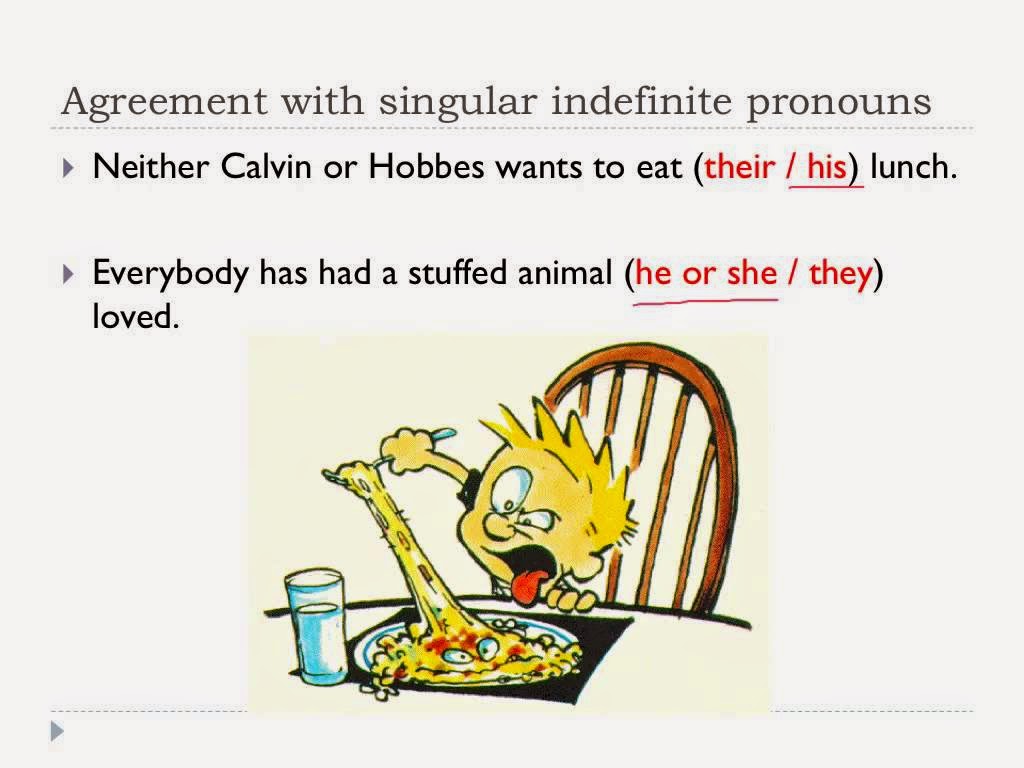 Agreement with singular indefinite pronouns

Neither Calvin or Hobbes wants to eat (their / his) lunch.

Everybody has had a stuffed animal (he or she / they) loved.